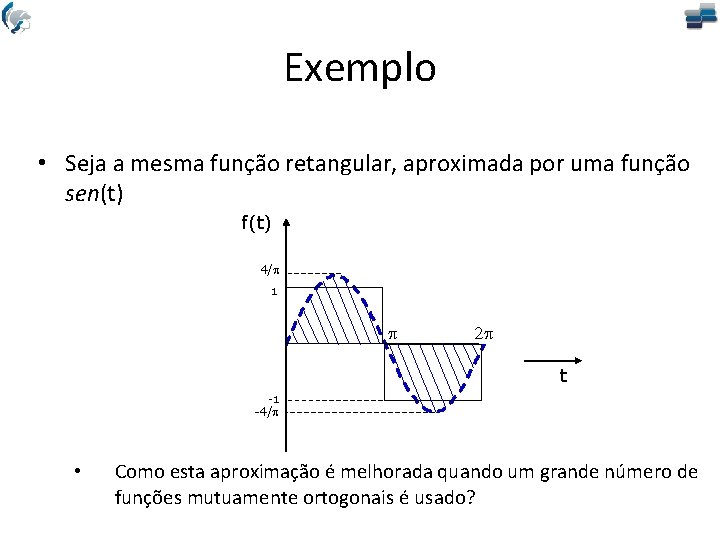 Exemplo

• Seja a mesma função retangular, aproximada por uma função *sen*(t)

f(t)

$4/\pi$

1

$\pi$

$2\pi$

t

-1

$-4/\pi$

• Como esta aproximação é melhorada quando um grande número de funções mutuamente ortogonais é usado?